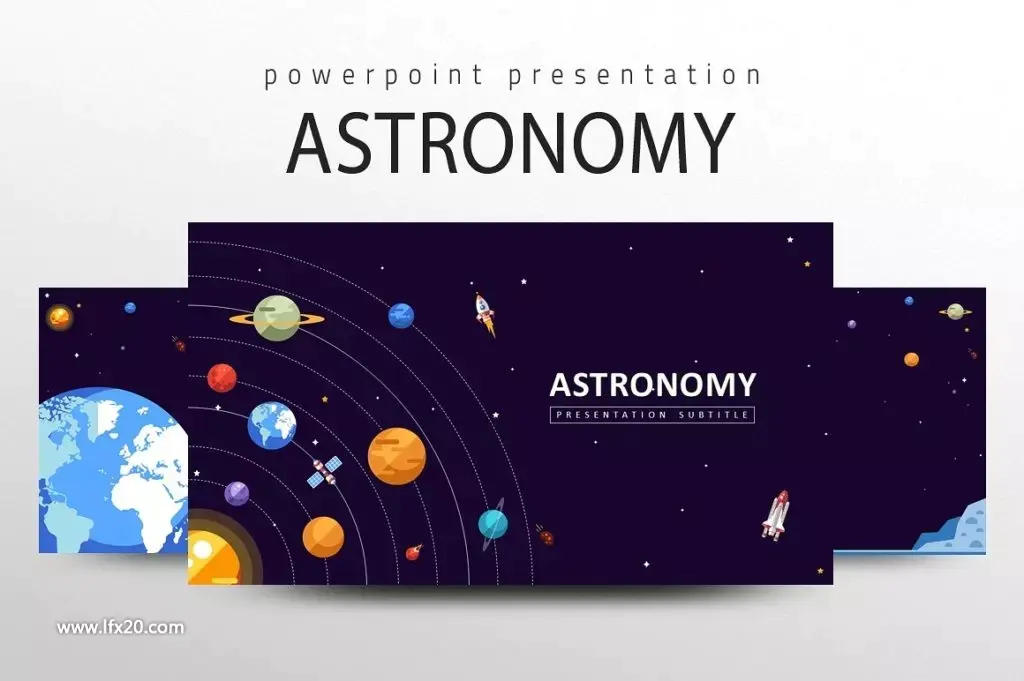 powerpoint presentation

ASTRONOMY

ASTRONOMY

PRESENTATION SUBTITLE

www.lfx20.com